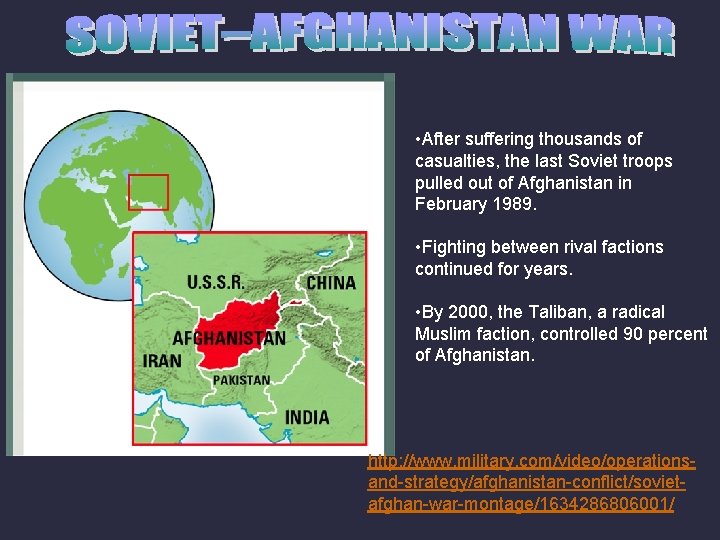 SOVIET–AFGHANISTAN WAR

U.S.S.R.
CHINA
AFGHANISTAN
IRAN
PAKISTAN
INDIA

•After suffering thousands of casualties, the last Soviet troops pulled out of Afghanistan in February 1989.

•Fighting between rival factions continued for years.

•By 2000, the Taliban, a radical Muslim faction, controlled 90 percent of Afghanistan.

http://www.military.com/video/operations-and-strategy/afghanistan-conflict/soviet-afghan-war-montage/1634286806001/